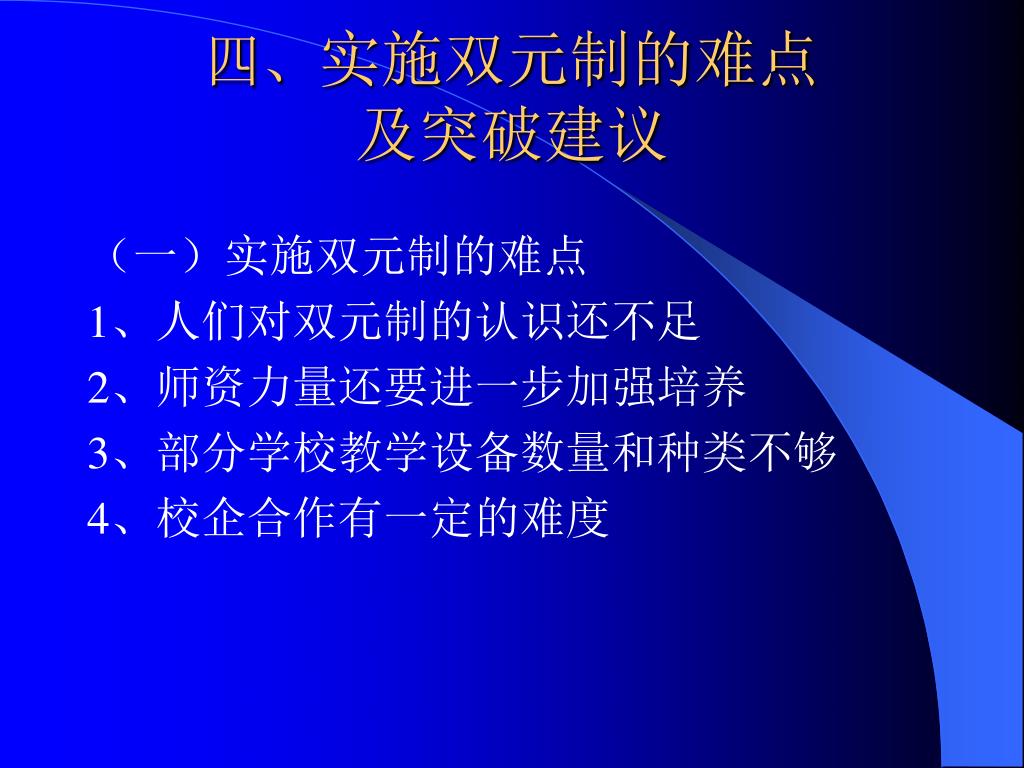 四、实施双元制的难点
及突破建议

（一）实施双元制的难点
1、人们对双元制的认识还不足
2、师资力量还要进一步加强培养
3、部分学校教学设备数量和种类不够
4、校企合作有一定的难度